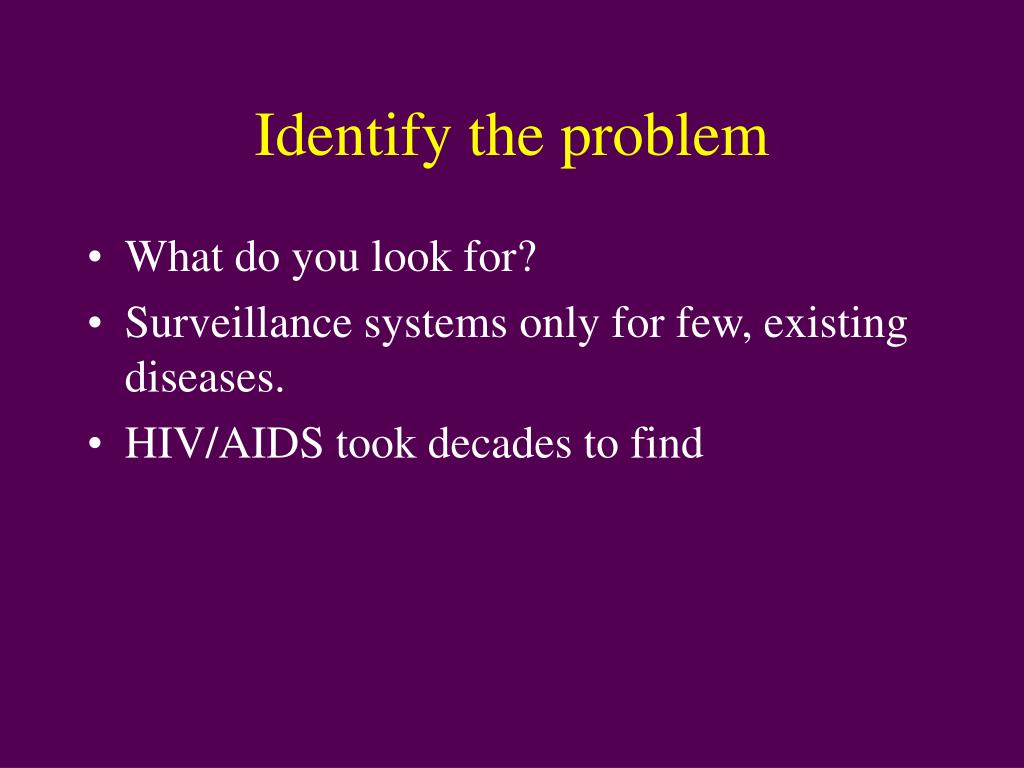 Identify the problem

• What do you look for?
• Surveillance systems only for few, existing diseases.
• HIV/AIDS took decades to find